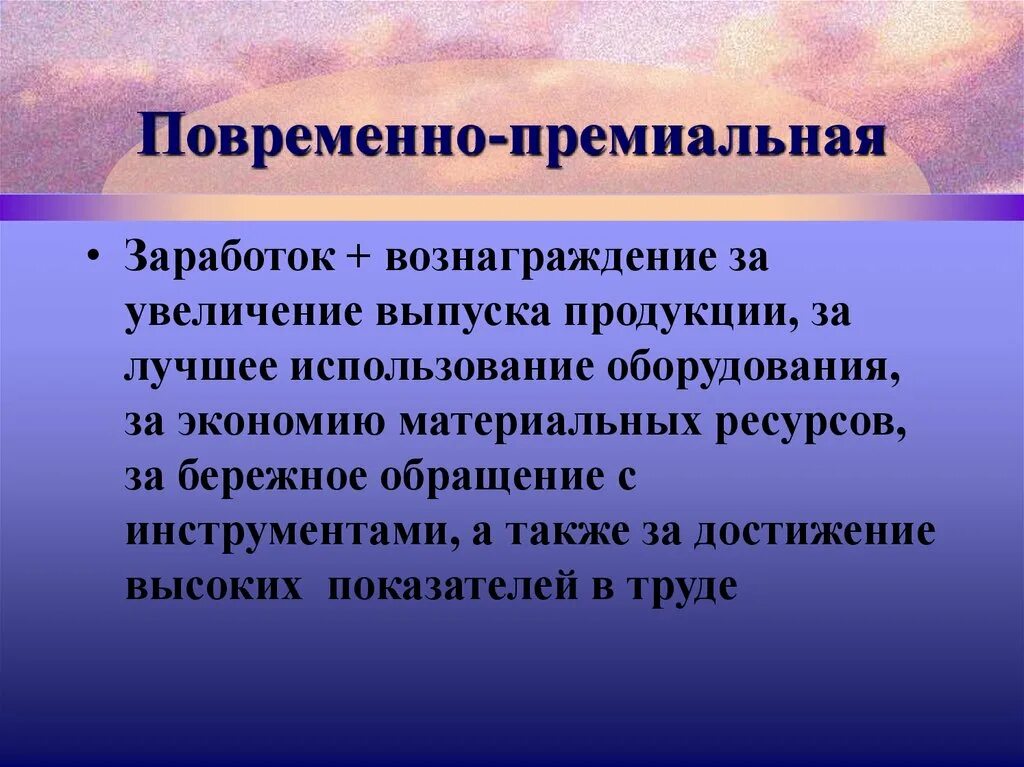 Повременно-премиальная

• Заработок + вознаграждение за увеличение выпуска продукции, за лучшее использование оборудования, за экономию материальных ресурсов, за бережное обращение с инструментами, а также за достижение высоких  показателей в труде